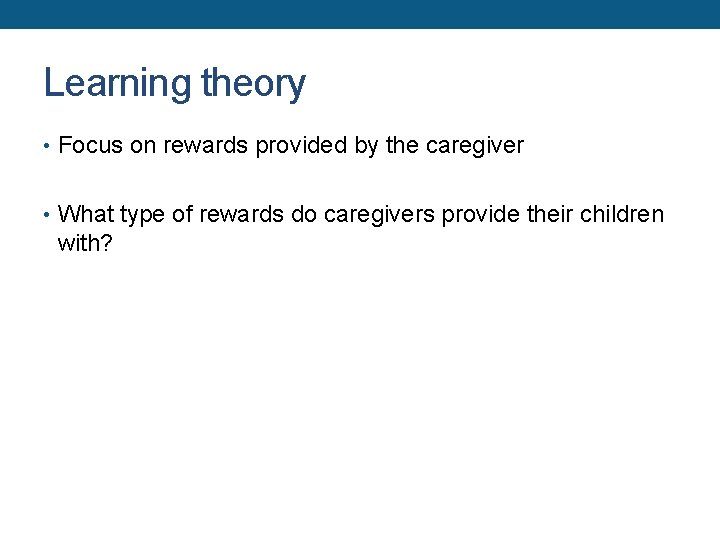 Learning theory

• Focus on rewards provided by the caregiver

• What type of rewards do caregivers provide their children with?